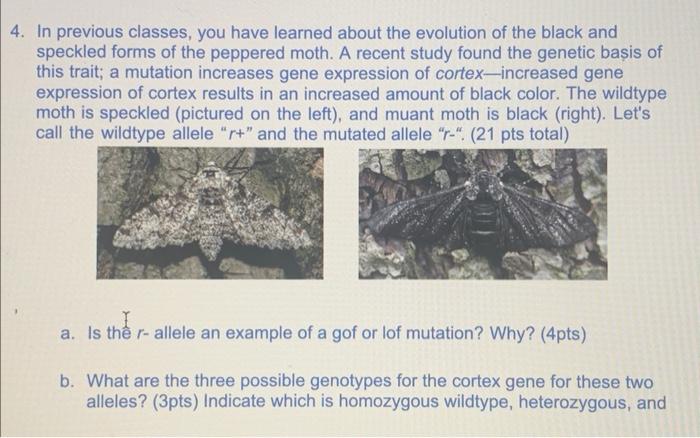 4. In previous classes, you have learned about the evolution of the black and speckled forms of the peppered moth. A recent study found the genetic basis of this trait; a mutation increases gene expression of cortex—increased gene expression of cortex results in an increased amount of black color. The wildtype moth is speckled (pictured on the left), and muant moth is black (right). Let's call the wildtype allele "r+" and the mutated allele "r-". (21 pts total)

a. Is the r- allele an example of a gof or lof mutation? Why? (4pts)

b. What are the three possible genotypes for the cortex gene for these two alleles? (3pts) Indicate which is homozygous wildtype, heterozygous, and